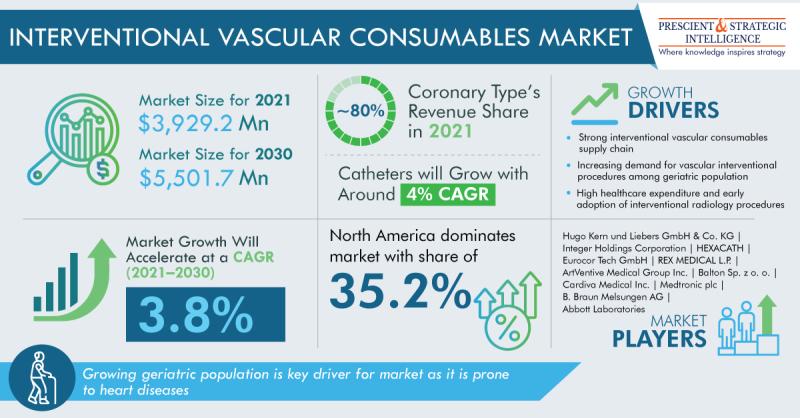 INTERVENTIONAL VASCULAR CONSUMABLES MARKET

PRESCIENT & STRATEGIC INTELLIGENCE
Where knowledge inspires strategy

Market Size for 2021
$3,929.2 Mn
Market Size for 2030
$5,501.7 Mn

~80%
Coronary Type's Revenue Share in 2021

Catheters will Grow with Around 4% CAGR

GROWTH DRIVERS
• Strong interventional vascular consumables supply chain
• Increasing demand for vascular interventional procedures among geriatric population
• High healthcare expenditure and early adoption of interventional radiology procedures

Market Growth Will Accelerate at a CAGR (2021–2030)
3.8%

North America dominates market with share of
35.2%

%

Hugo Kern und Liebers GmbH & Co. KG | Integer Holdings Corporation | HEXACATH | Eurocor Tech GmbH | REX MEDICAL L.P. | ArtVentive Medical Group Inc. | Balton Sp. z o. o. | Cardiva Medical Inc. | Medtronic plc | B. Braun Melsungen AG | Abbott Laboratories

MARKET PLAYERS

Growing geriatric population is key driver for market as it is prone to heart diseases